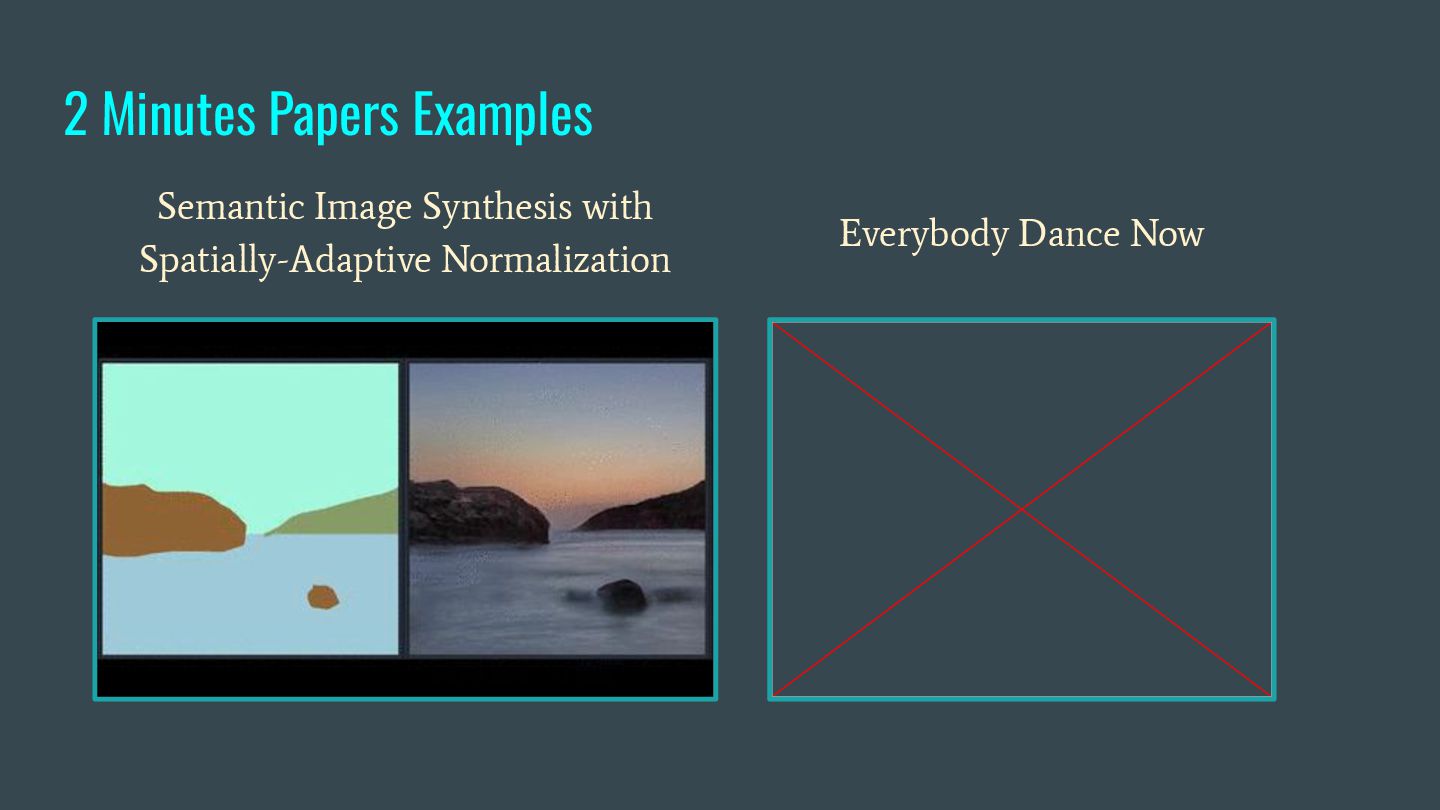 2 Minutes Papers Examples

Semantic Image Synthesis with Spatially-Adaptive Normalization

Everybody Dance Now